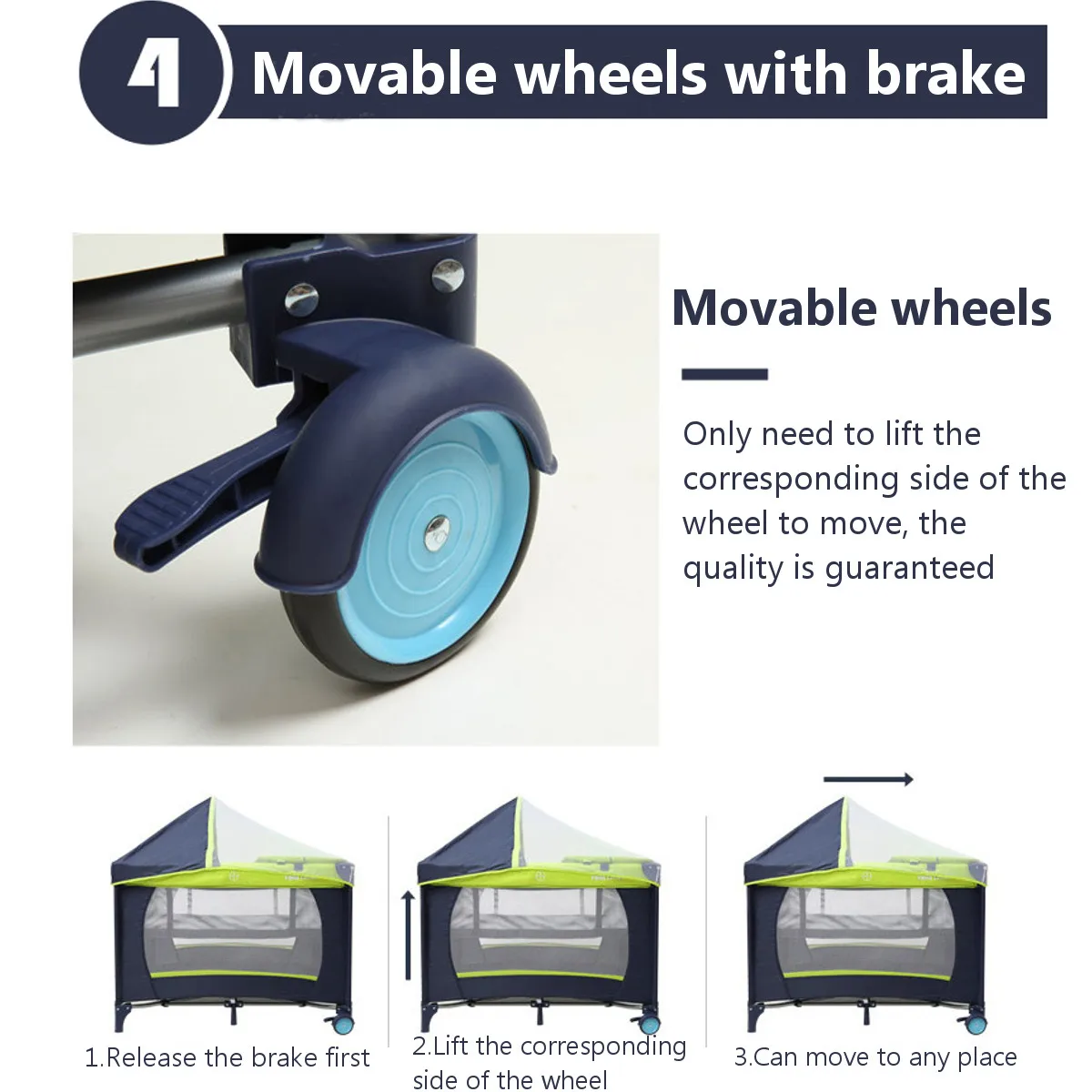 4 Movable wheels with brake

Movable wheels

Only need to lift the corresponding side of the wheel to move, the quality is guaranteed

1.Release the brake first

2.Lift the corresponding side of the wheel

3.Can move to any place